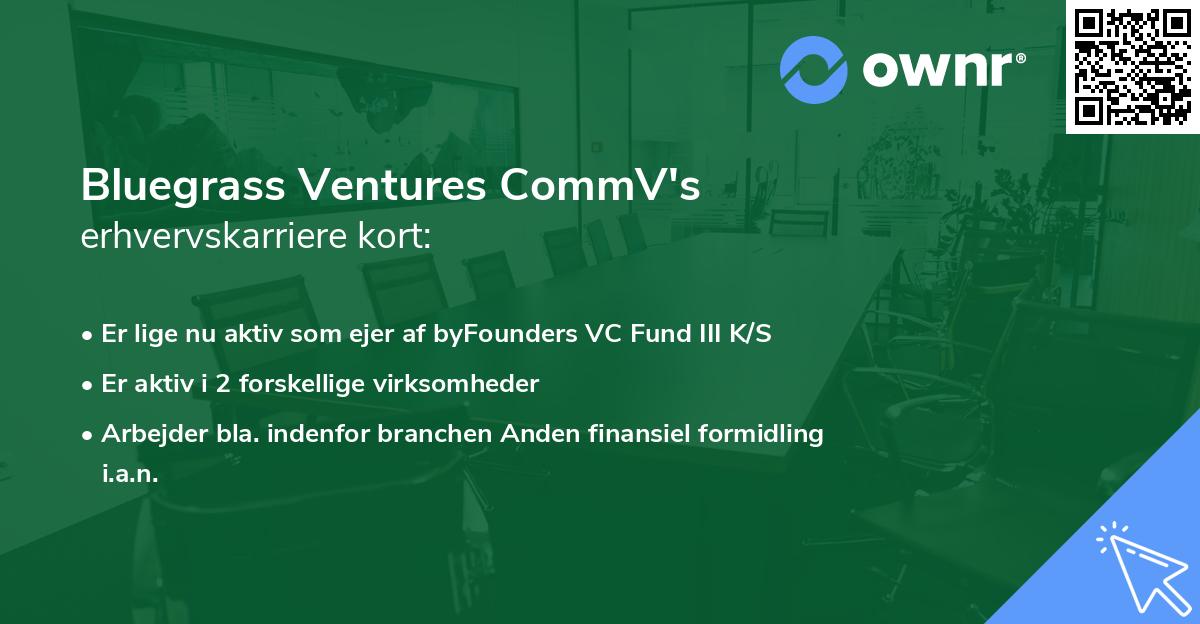 ownr®

Bluegrass Ventures CommV's
erhvervskarriere kort:

• Er lige nu aktiv som ejer af byFounders VC Fund III K/S
• Er aktiv i 2 forskellige virksomheder
• Arbejder bla. indenfor branchen Anden finansiel formidling i.a.n.